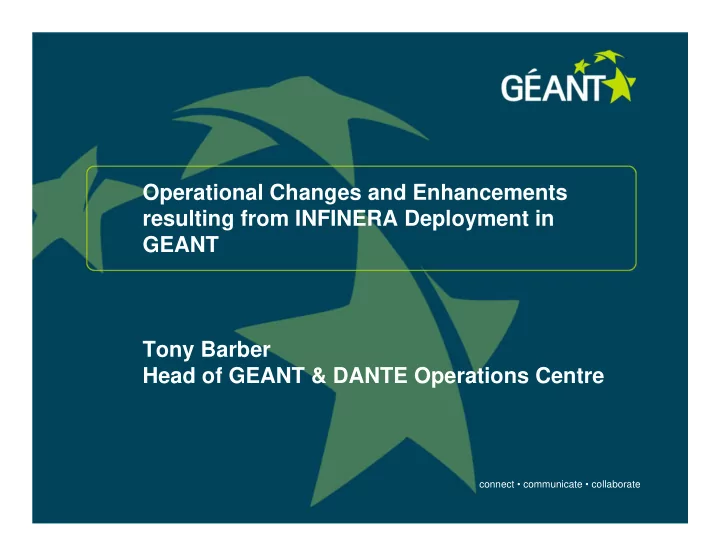 GÉANT

Operational Changes and Enhancements resulting from INFINERA Deployment in GEANT

Tony Barber
Head of GEANT & DANTE Operations Centre

connect • communicate • collaborate